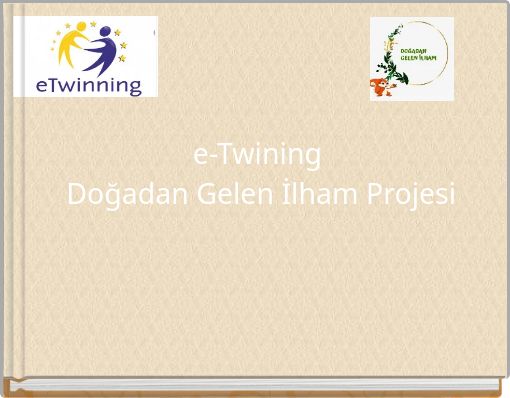 eTwinning

DOĞADAN GELEN İLHAM

e-Twining
Doğadan Gelen İlham Projesi